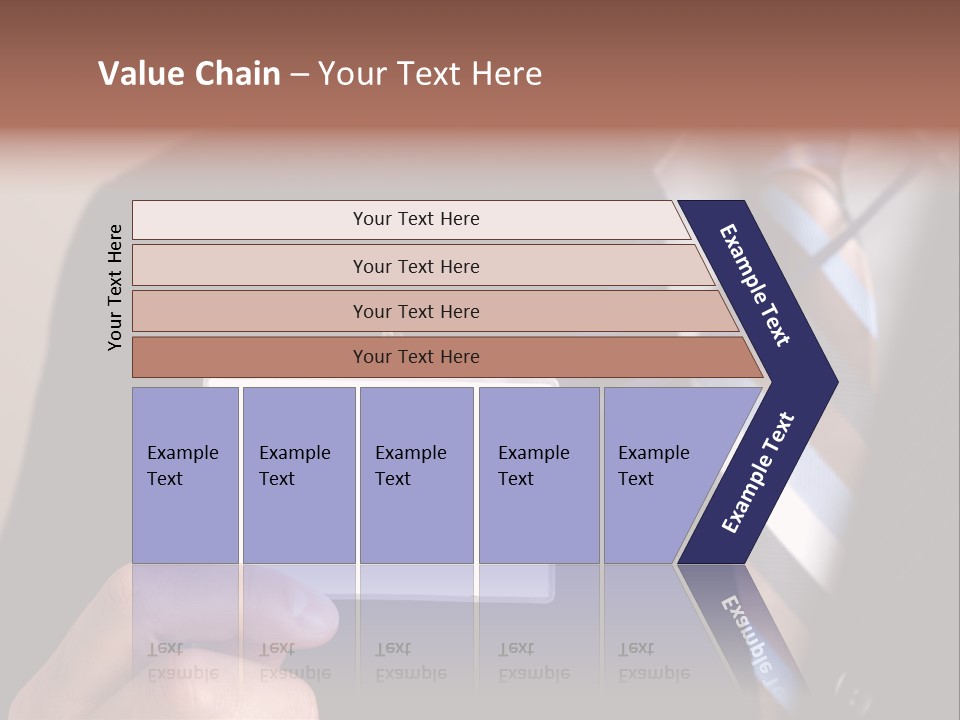 Value Chain – Your Text Here

Your Text Here

Your Text Here

Your Text Here

Your Text Here

Your Text Here

Example Text

Example Text

Example Text

Example Text

Example Text

Example Text

Example Text